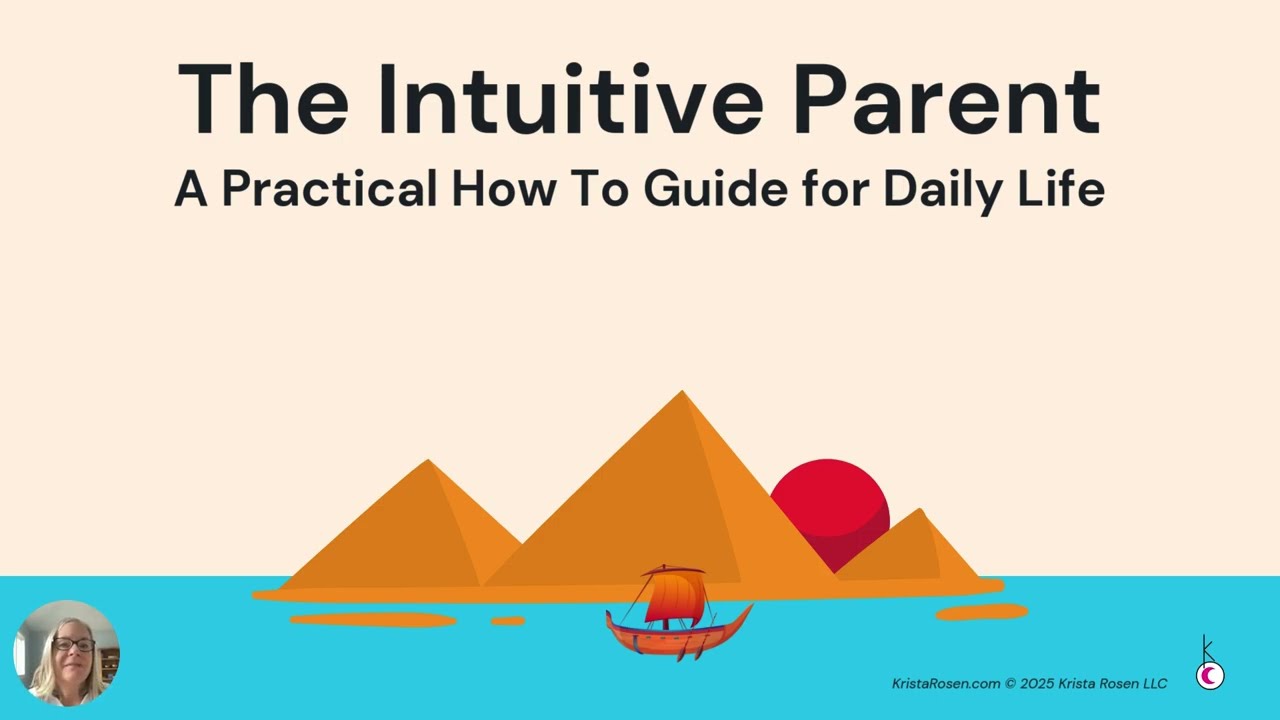 The Intuitive Parent
A Practical How To Guide for Daily Life

KristaRosen.com © 2025 Krista Rosen LLC